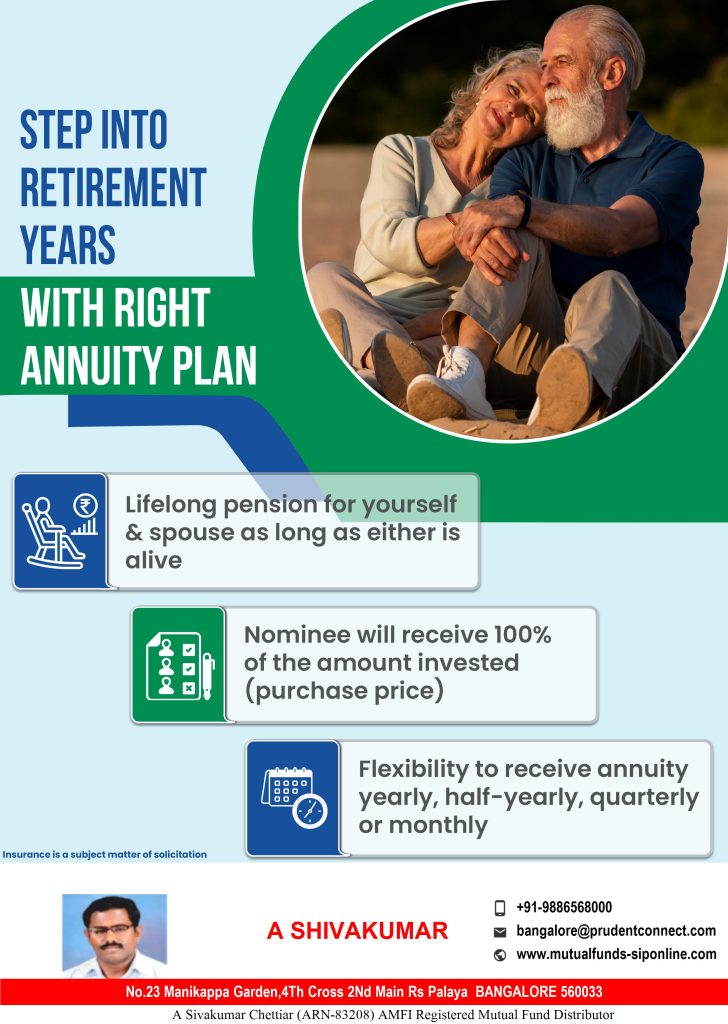 STEP INTO RETIREMENT YEARS

WITH RIGHT ANNUITY PLAN

Lifelong pension for yourself & spouse as long as either is alive

Nominee will receive 100% of the amount invested (purchase price)

Flexibility to receive annuity yearly, half-yearly, quarterly or monthly

Insurance is a subject matter of solicitation

A SHIVAKUMAR

+91-9886568000

bangalore@prudentconnect.com

www.mutualfunds-siponline.com

No.23 Manikappa Garden,4Th Cross 2Nd Main Rs Palaya BANGALORE 560033

A Sivakumar Chettiar (ARN-83208) AMFI Registered Mutual Fund Distributor